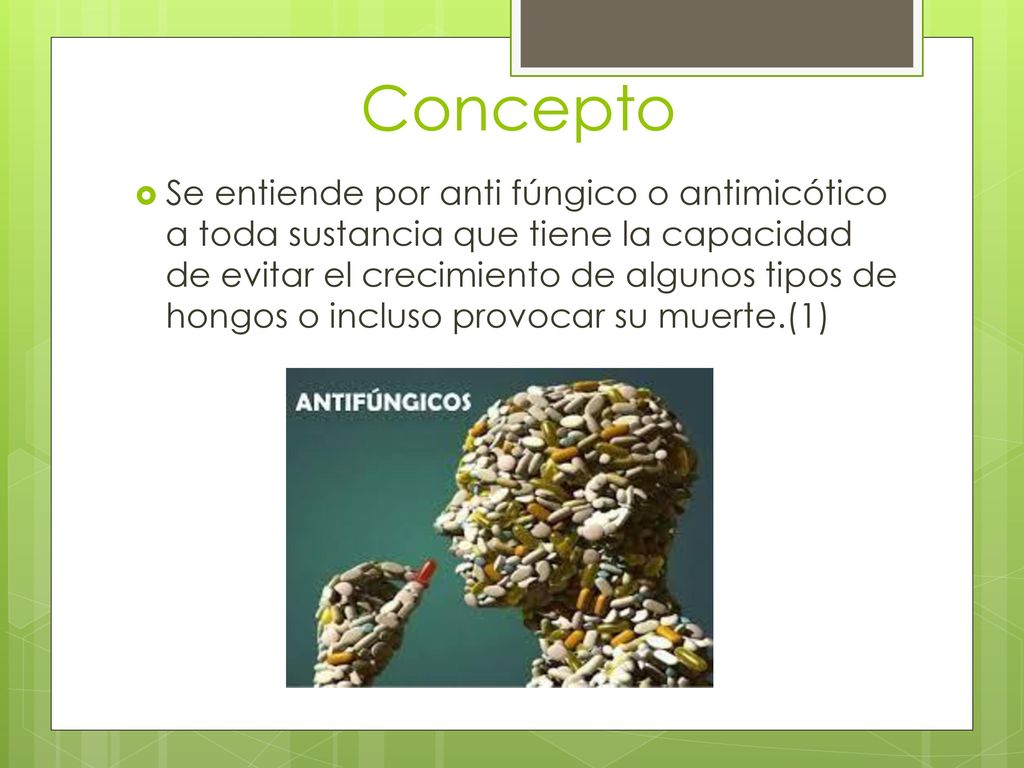 Concepto

Se entiende por anti fúngico o antimicótico a toda sustancia que tiene la capacidad de evitar el crecimiento de algunos tipos de hongos o incluso provocar su muerte.(1)

ANTIFÚNGICOS